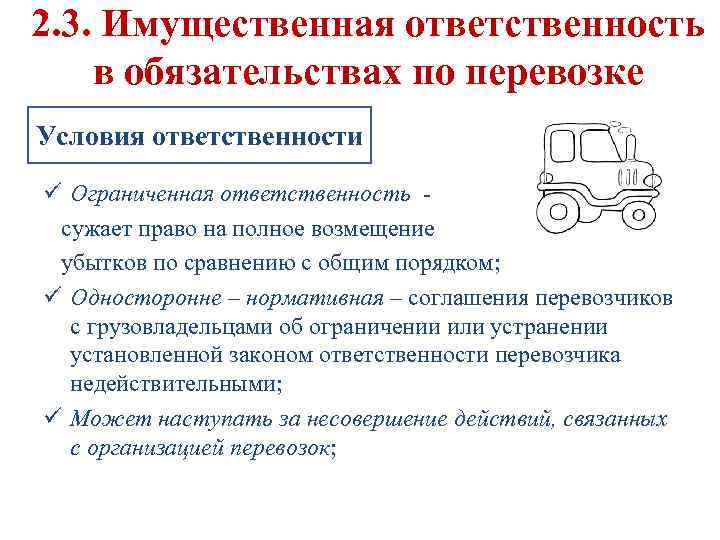 2.3. Имущественная ответственность в обязательствах по перевозке

Условия ответственности

✓ Ограниченная ответственность - сужает право на полное возмещение убытков по сравнению с общим порядком;

✓ Односторонне – нормативная – соглашения перевозчиков с грузовладельцами об ограничении или устранении установленной законом ответственности перевозчика недействительными;

✓ Может наступать за несовершение действий, связанных с организацией перевозок;